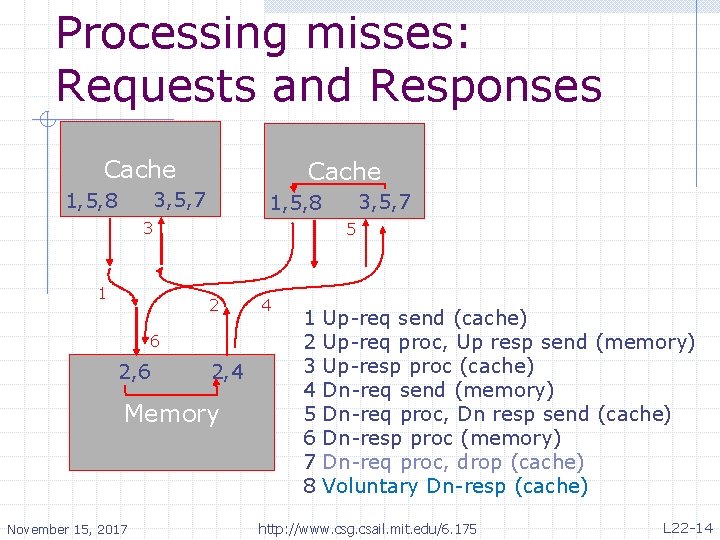 Processing misses: Requests and Responses

Cache
1,5,8 3,5,7

Cache
1,5,8 3,5,7

3
5
1
2
4
6

2,6 2,4
Memory

1 Up-req send (cache)
2 Up-req proc, Up resp send (memory)
3 Up-resp proc (cache)
4 Dn-req send (memory)
5 Dn-req proc, Dn resp send (cache)
6 Dn-resp proc (memory)
7 Dn-req proc, drop (cache)
8 Voluntary Dn-resp (cache)

November 15, 2017
http://www.csg.csail.mit.edu/6.175
L22-14